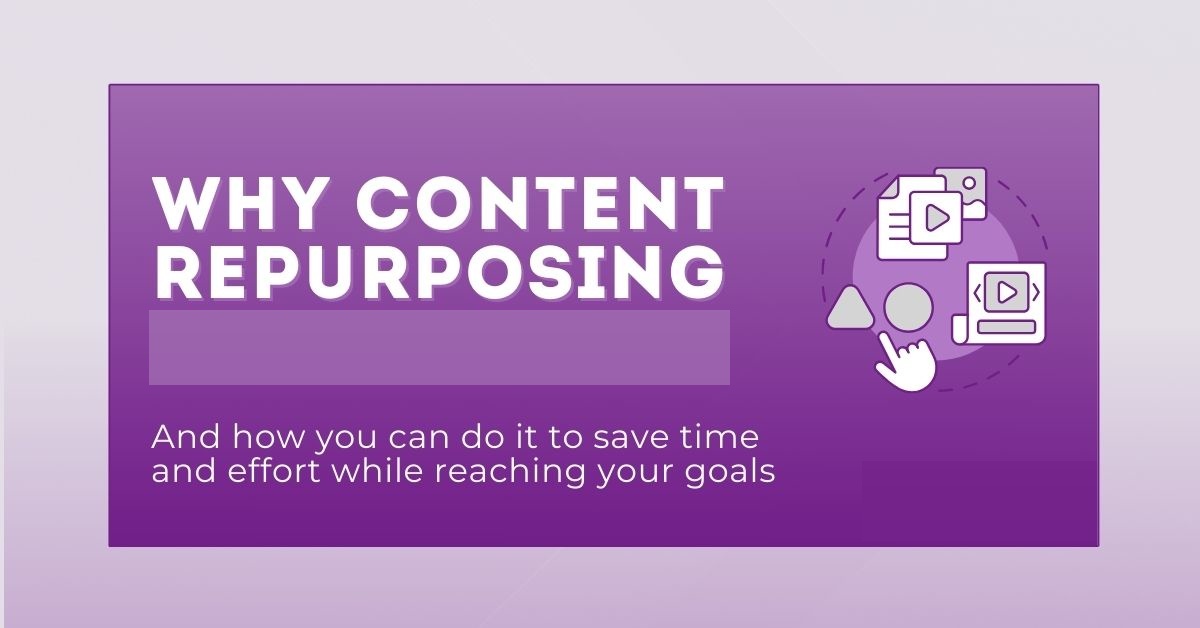 WHY CONTENT REPURPOSING

And how you can do it to save time and effort while reaching your goals